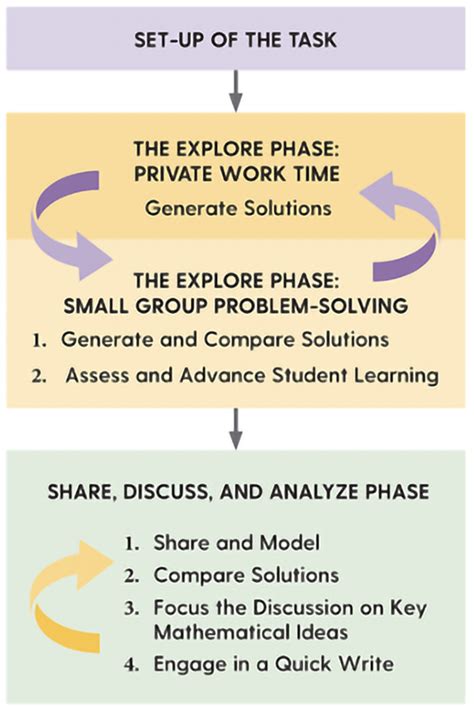 SET-UP OF THE TASK

THE EXPLORE PHASE:
PRIVATE WORK TIME

Generate Solutions

THE EXPLORE PHASE:
SMALL GROUP PROBLEM-SOLVING

1. Generate and Compare Solutions
2. Assess and Advance Student Learning

SHARE, DISCUSS, AND ANALYZE PHASE

1. Share and Model
2. Compare Solutions
3. Focus the Discussion on Key Mathematical Ideas
4. Engage in a Quick Write